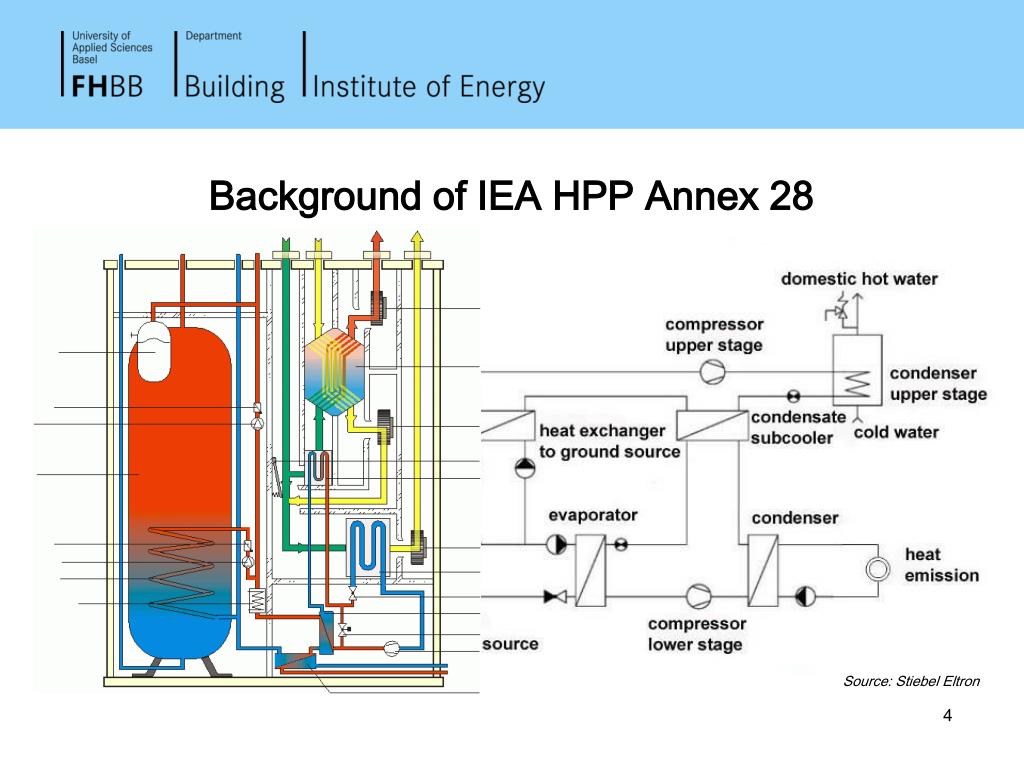 University of Applied Sciences Basel
FHBB

Department
Building

Institute of Energy

Background of IEA HPP Annex 28

domestic hot water

compressor upper stage

condenser upper stage

heat exchanger to ground source

condensate subcooler

cold water

evaporator

condenser

heat emission

source

compressor lower stage

Source: Stiebel Eltron

4